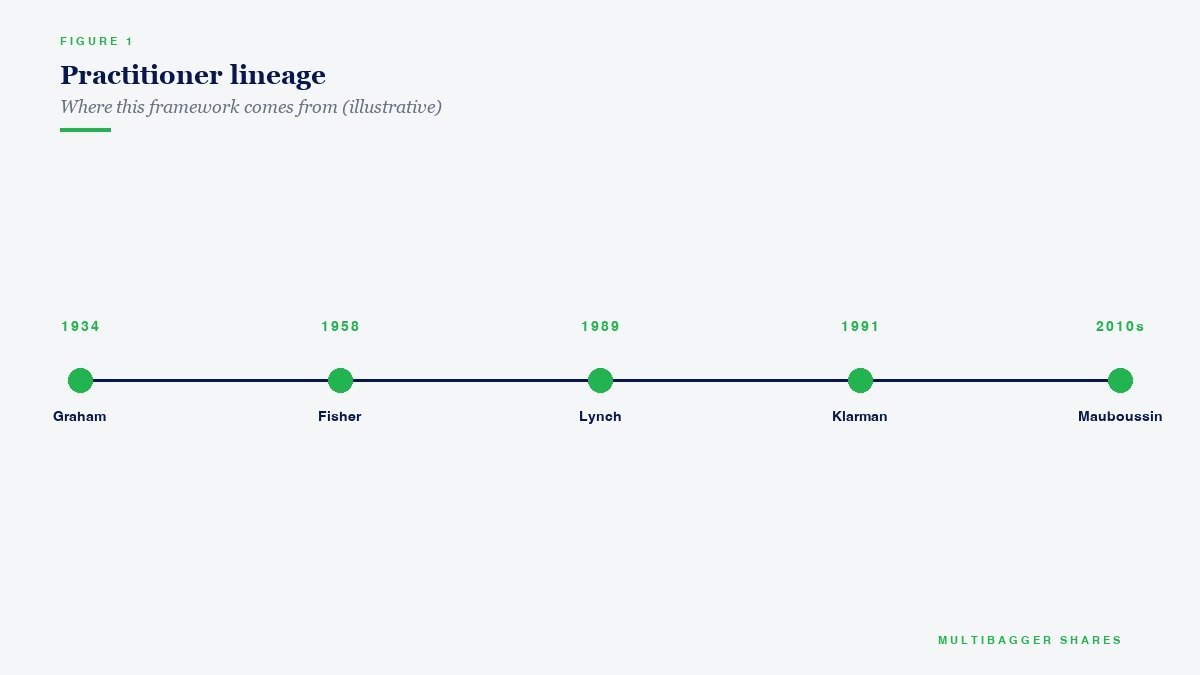 FIGURE 1

Practitioner lineage

Where this framework comes from (illustrative)

1934
Graham

1958
Fisher

1989
Lynch

1991
Klarman

2010s
Mauboussin

MULTIBAGGER SHARES